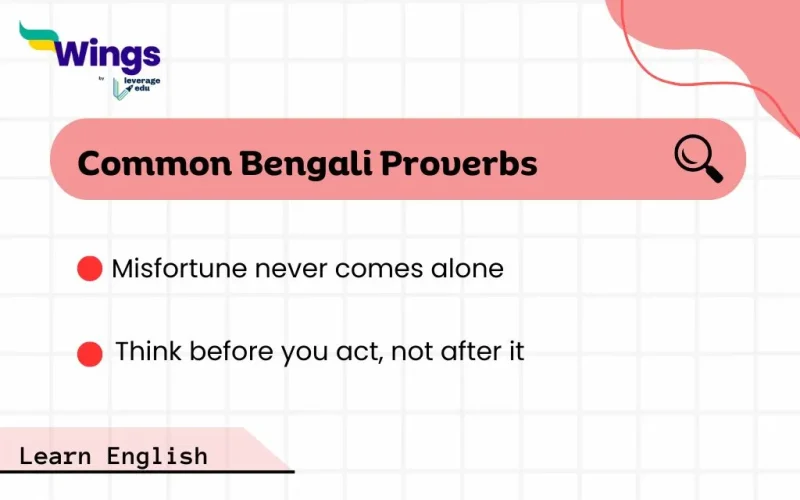 Wings
by leverage edu

Common Bengali Proverbs

Misfortune never comes alone

Think before you act, not after it

Learn English